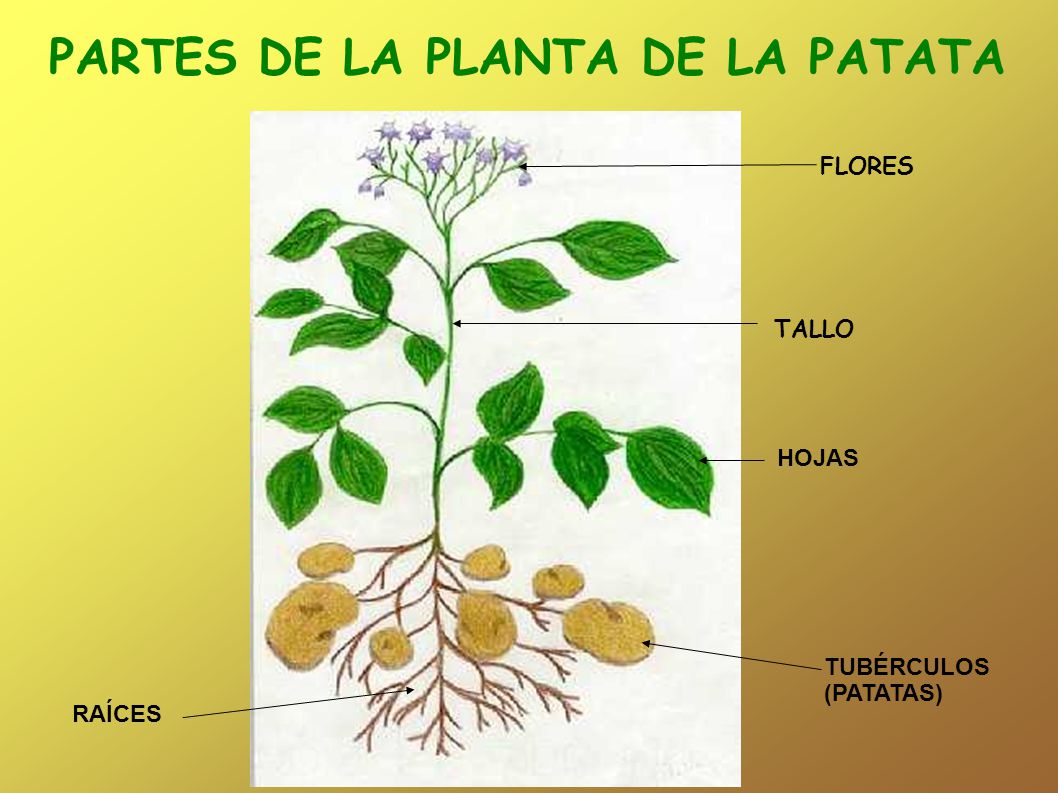 PARTES DE LA PLANTA DE LA PATATA

FLORES

TALLO

HOJAS

TUBÉRCULOS (PATATAS)

RAÍCES